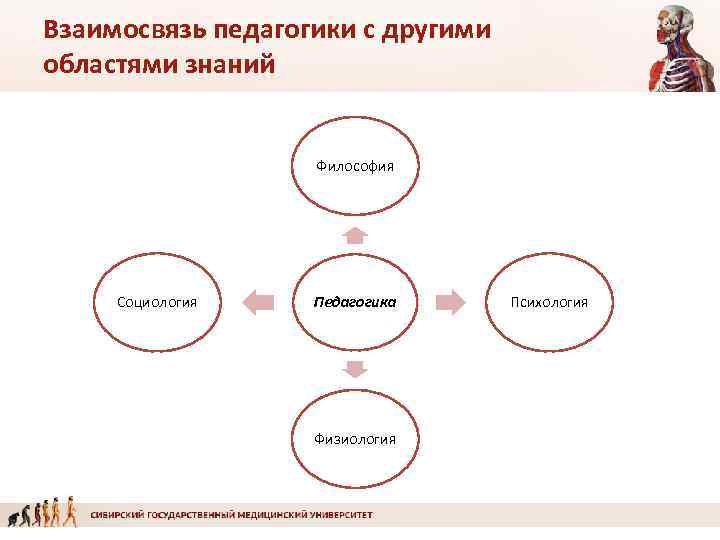 Взаимосвязь педагогики с другими областями знаний

Философия

Социология

Педагогика

Психология

Физиология

СИБИРСКИЙ ГОСУДАРСТВЕННЫЙ МЕДИЦИНСКИЙ УНИВЕРСИТЕТ